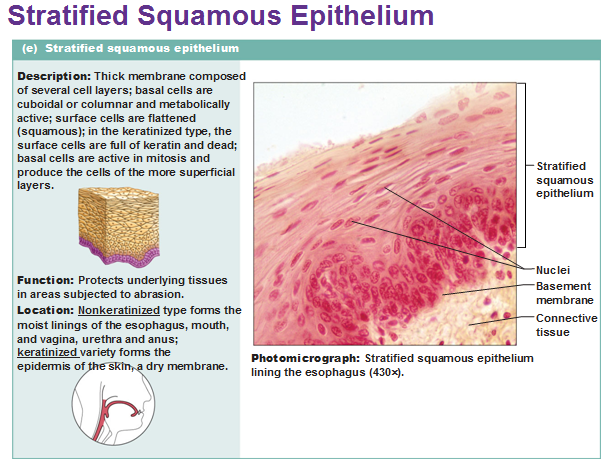 Stratified Squamous Epithelium

(e) Stratified squamous epithelium

Description: Thick membrane composed of several cell layers; basal cells are cuboidal or columnar and metabolically active; surface cells are flattened (squamous); in the keratinized type, the surface cells are full of keratin and dead; basal cells are active in mitosis and produce the cells of the more superficial layers.

Function: Protects underlying tissues in areas subjected to abrasion.

Location: Nonkeratinized type forms the moist linings of the esophagus, mouth, and vagina, urethra and anus; keratinized variety forms the epidermis of the skin, a dry membrane.

Stratified squamous epithelium

Nuclei

Basement membrane

Connective tissue

Photomicrograph: Stratified squamous epithelium lining the esophagus (430×).